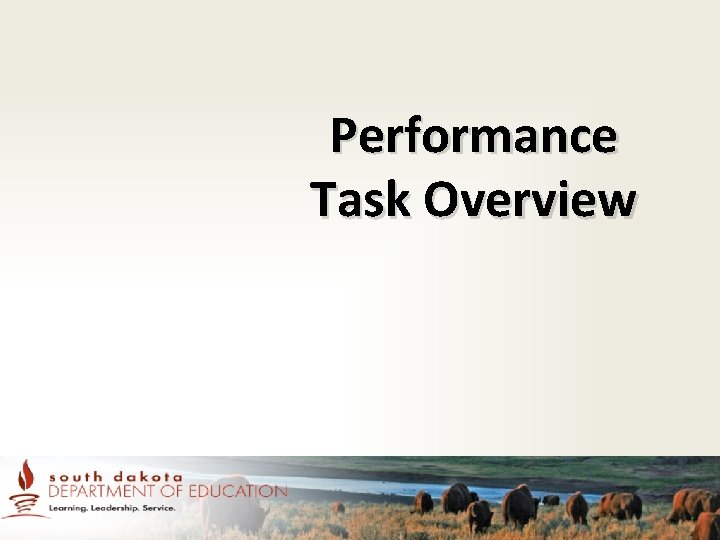 Performance Task Overview

south dakota
DEPARTMENT OF EDUCATION
Learning. Leadership. Service.